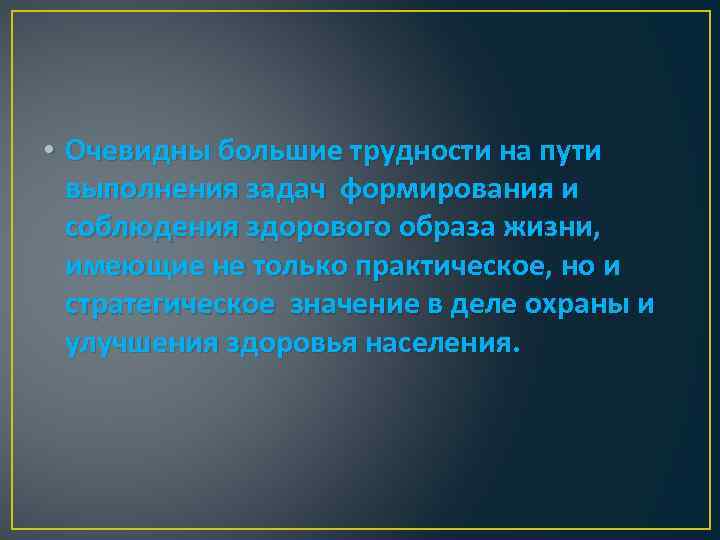 • Очевидны большие трудности на пути выполнения задач формирования и соблюдения здорового образа жизни, имеющие не только практическое, но и стратегическое значение в деле охраны и улучшения здоровья населения.